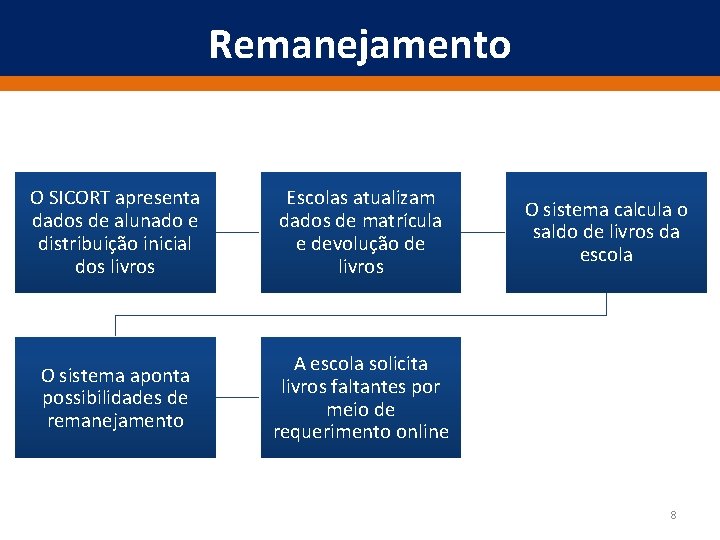 Remanejamento

O SICORT apresenta dados de alunado e distribuição inicial dos livros

Escolas atualizam dados de matrícula e devolução de livros

O sistema calcula o saldo de livros da escola

O sistema aponta possibilidades de remanejamento

A escola solicita livros faltantes por meio de requerimento online

8